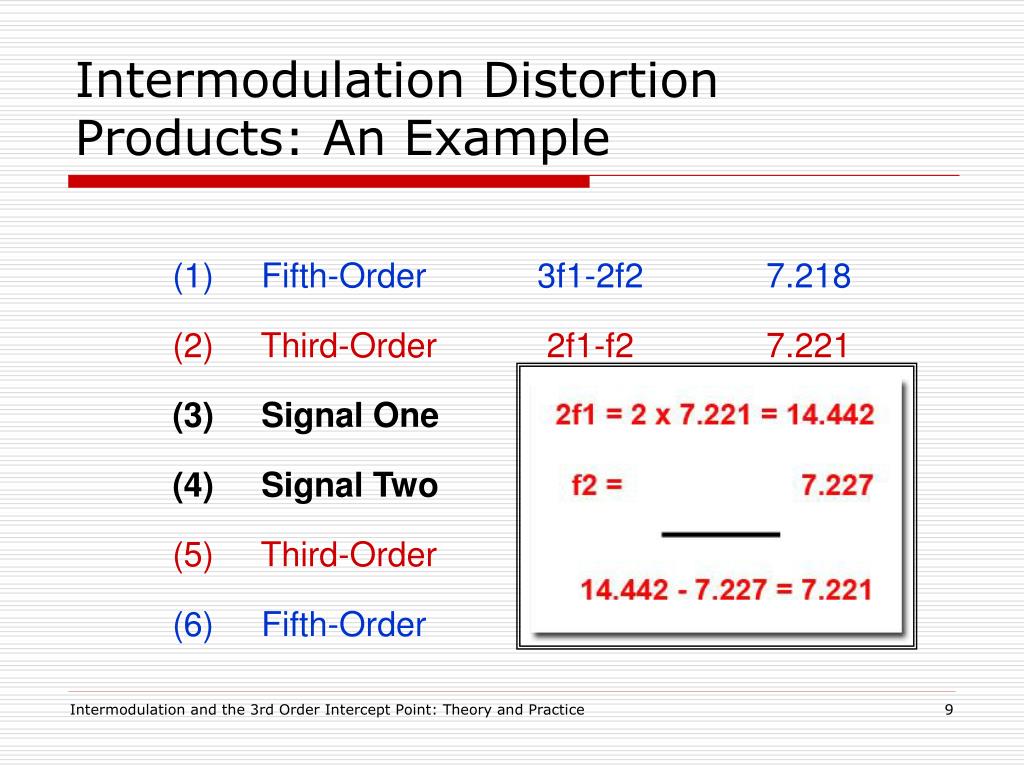 Intermodulation Distortion Products: An Example

(1) Fifth-Order 3f1-2f2 7.218

(2) Third-Order 2f1-f2 7.221

(3) Signal One

(4) Signal Two

(5) Third-Order

(6) Fifth-Order

2f1 = 2 x 7.221 = 14.442

f2 = 7.227

14.442 - 7.227 = 7.221

Intermodulation and the 3rd Order Intercept Point: Theory and Practice 9